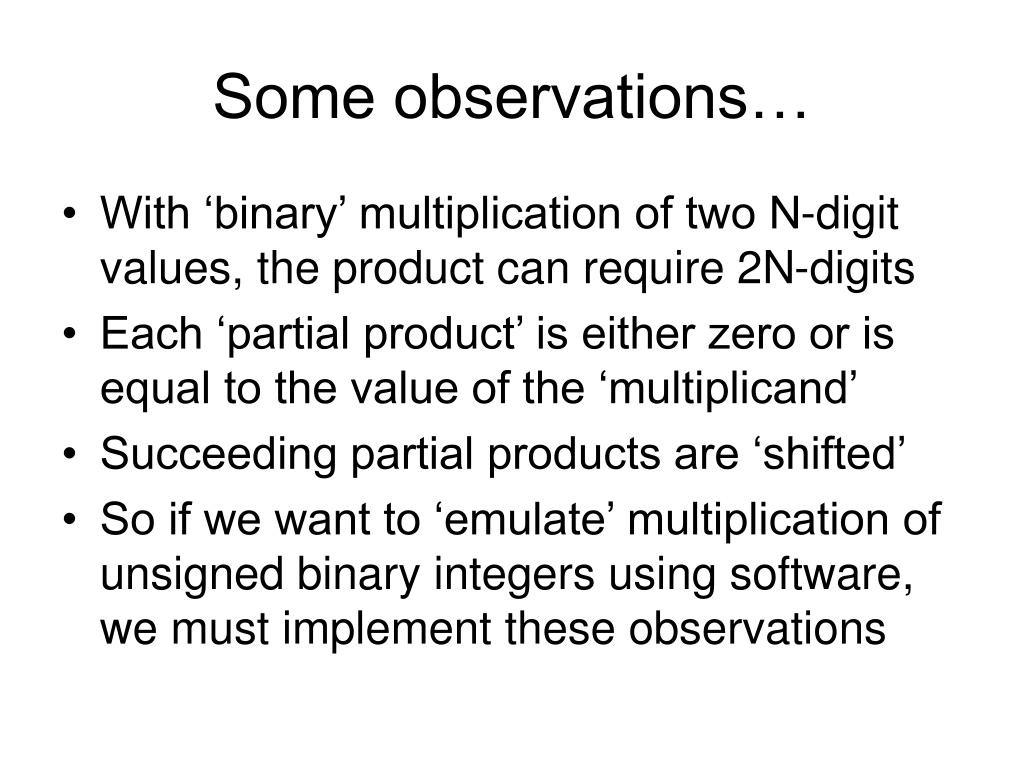 Some observations…

• With ‘binary’ multiplication of two N-digit values, the product can require 2N-digits
• Each ‘partial product’ is either zero or is equal to the value of the ‘multiplicand’
• Succeeding partial products are ‘shifted’
• So if we want to ‘emulate’ multiplication of unsigned binary integers using software, we must implement these observations